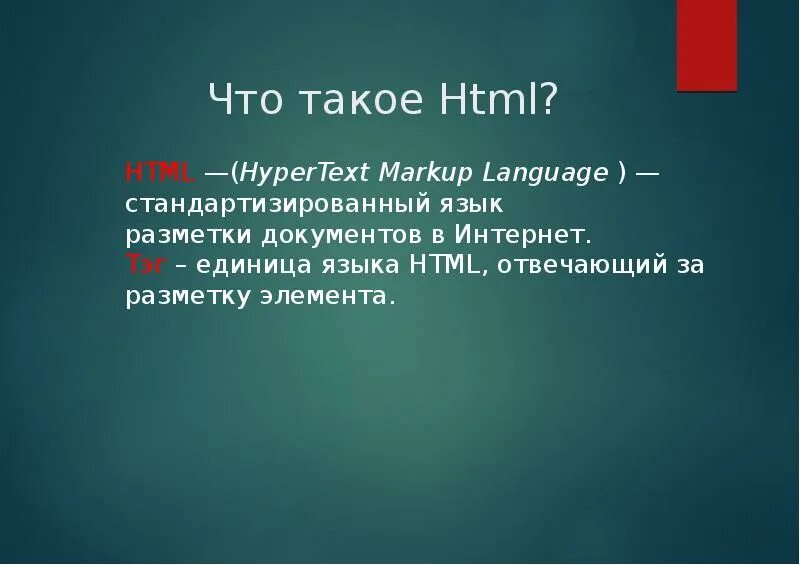 Что такое Html?

HTML —(HyperText Markup Language ) — стандартизированный язык разметки документов в Интернет.
Тэг – единица языка HTML, отвечающий за разметку элемента.